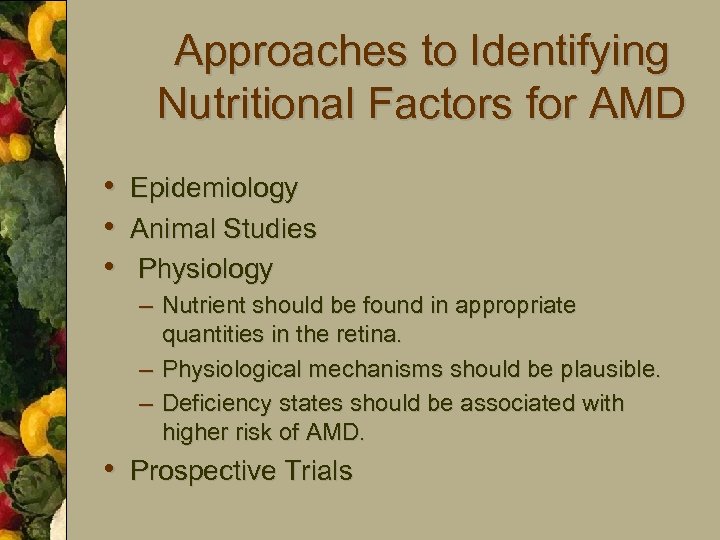 Approaches to Identifying Nutritional Factors for AMD

• Epidemiology
• Animal Studies
• Physiology
– Nutrient should be found in appropriate quantities in the retina.
– Physiological mechanisms should be plausible.
– Deficiency states should be associated with higher risk of AMD.
• Prospective Trials